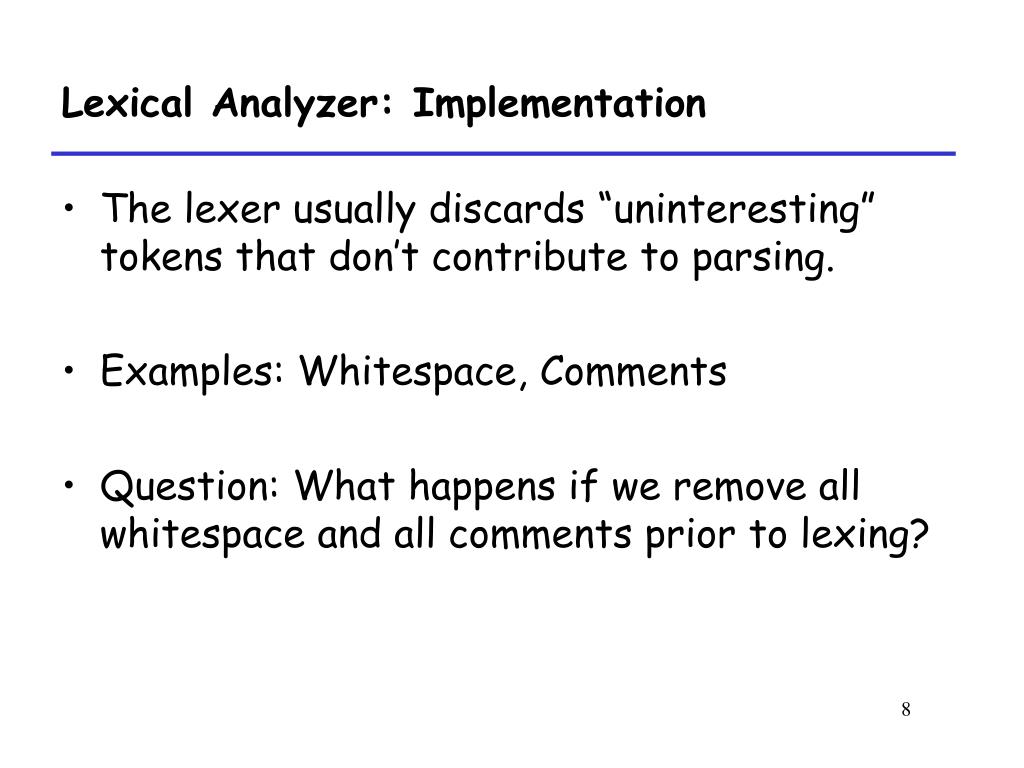 Lexical Analyzer: Implementation

• The lexer usually discards “uninteresting” tokens that don’t contribute to parsing.

• Examples: Whitespace, Comments

• Question: What happens if we remove all whitespace and all comments prior to lexing?

8